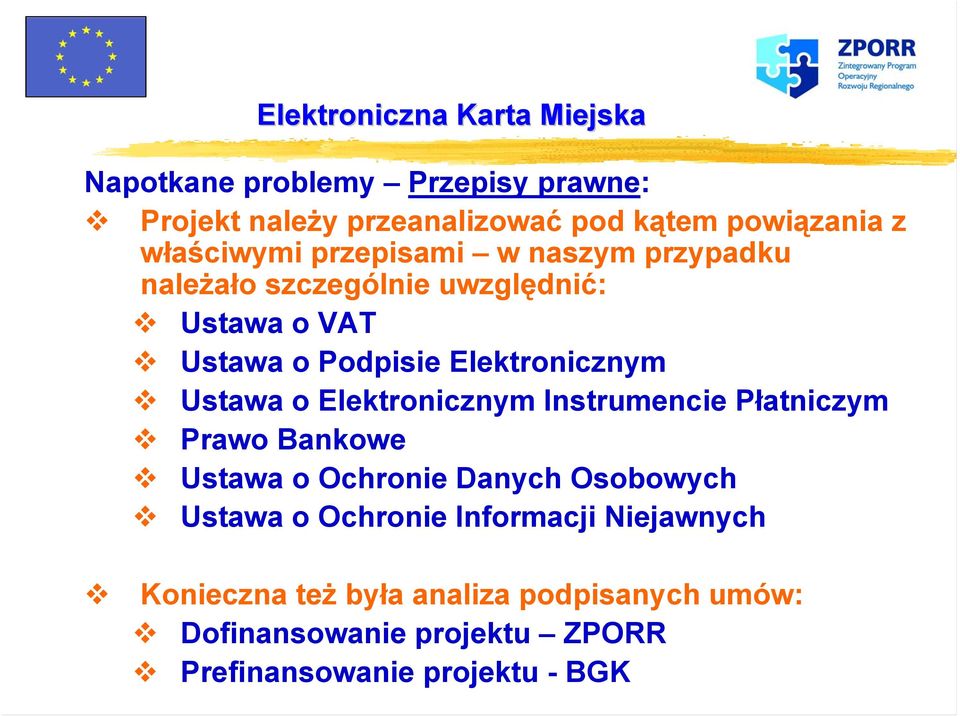 ZPORR
Zintegrowany Program Operacyjny Rozwoju Regionalnego

Elektroniczna Karta Miejska

Napotkane problemy – Przepisy prawne:

❖ Projekt należy przeanalizować pod kątem powiązania z właściwymi przepisami – w naszym przypadku należało szczególnie uwzględnić:
❖ Ustawa o VAT
❖ Ustawa o Podpisie Elektronicznym
❖ Ustawa o Elektronicznym Instrumencie Płatniczym
❖ Prawo Bankowe
❖ Ustawa o Ochronie Danych Osobowych
❖ Ustawa o Ochronie Informacji Niejawnych

❖ Konieczna też była analiza podpisanych umów:
❖ Dofinansowanie projektu – ZPORR
❖ Prefinansowanie projektu - BGK